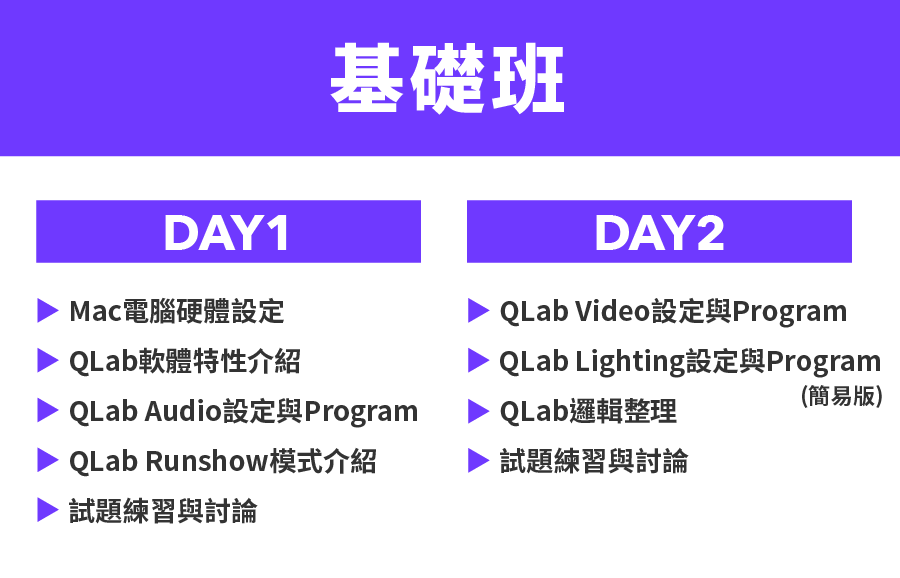 基礎班

DAY1

▶ Mac電腦硬體設定
▶ QLab軟體特性介紹
▶ QLab Audio設定與Program
▶ QLab Runshow模式介紹
▶ 試題練習與討論

DAY2

▶ QLab Video設定與Program
▶ QLab Lighting設定與Program (簡易版)
▶ QLab邏輯整理
▶ 試題練習與討論